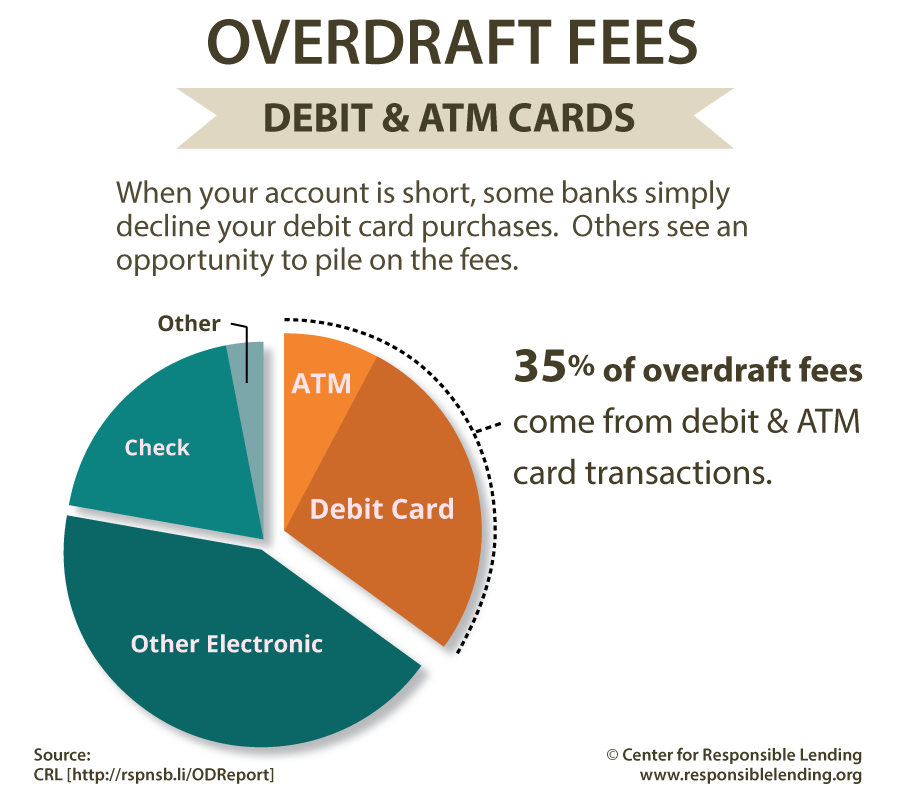 OVERDRAFT FEES

DEBIT & ATM CARDS

When your account is short, some banks simply decline your debit card purchases. Others see an opportunity to pile on the fees.

Other

ATM

Check

Debit Card

Other Electronic

35% of overdraft fees come from debit & ATM card transactions.

Source:
CRL [http://rspnsb.li/ODReport]

© Center for Responsible Lending
www.responsiblelending.org